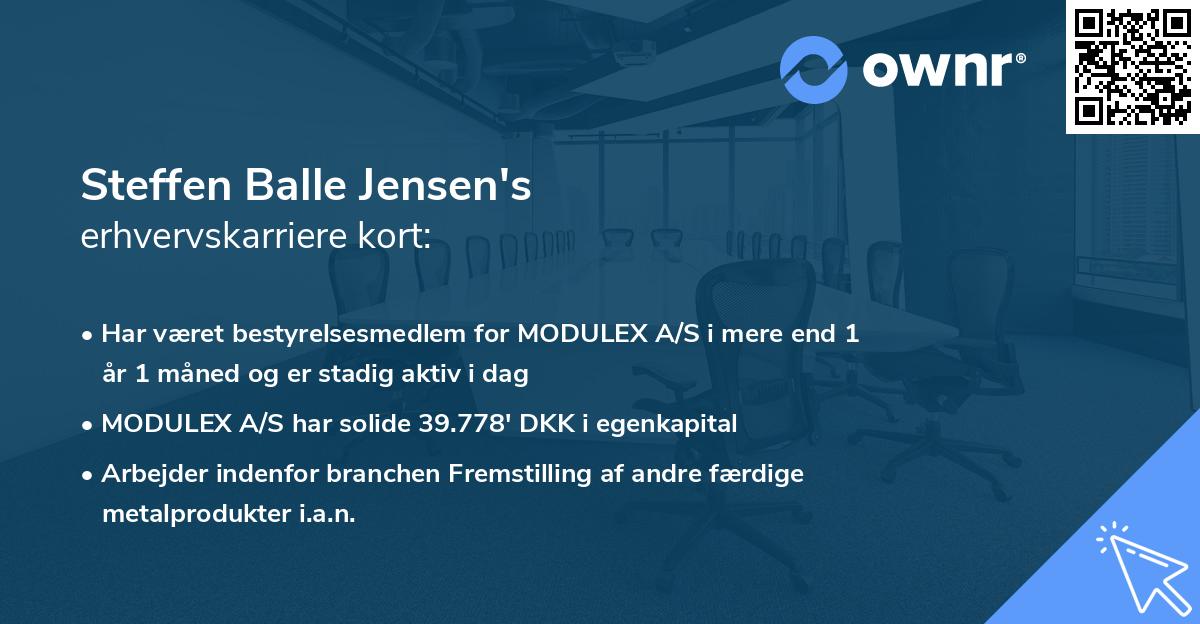 ownr®

Steffen Balle Jensen's
erhvervskarriere kort:

• Har været bestyrelsesmedlem for MODULEX A/S i mere end 1 år 1 måned og er stadig aktiv i dag

• MODULEX A/S har solide 39.778' DKK i egenkapital

• Arbejder indenfor branchen Fremstilling af andre færdige metalprodukter i.a.n.